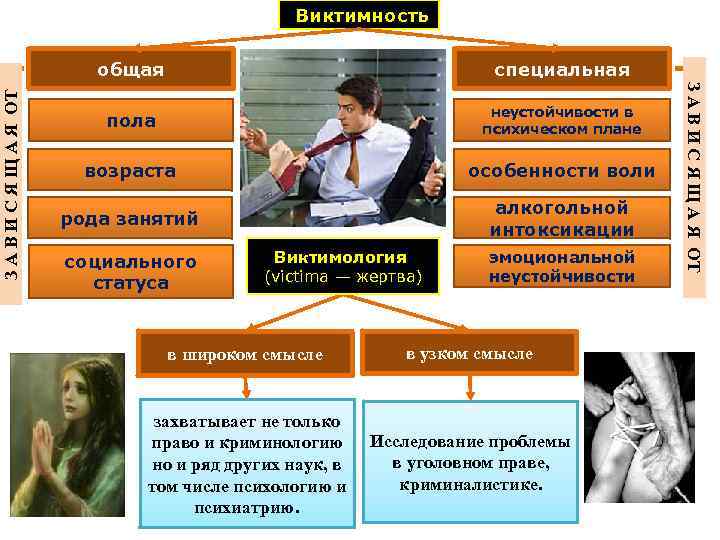 Виктимность

ЗАВИСЯЩАЯ ОТ

общая

пола

возраста

рода занятий

социального статуса

специальная

неустойчивости в психическом плане

особенности воли

алкогольной интоксикации

эмоциональной неустойчивости

ЗАВИСЯЩАЯ ОТ

Виктимология (victima — жертва)

в широком смысле

захватывает не только право и криминологию но и ряд других наук, в том числе психологию и психиатрию.

в узком смысле

Исследование проблемы в уголовном праве, криминалистике.